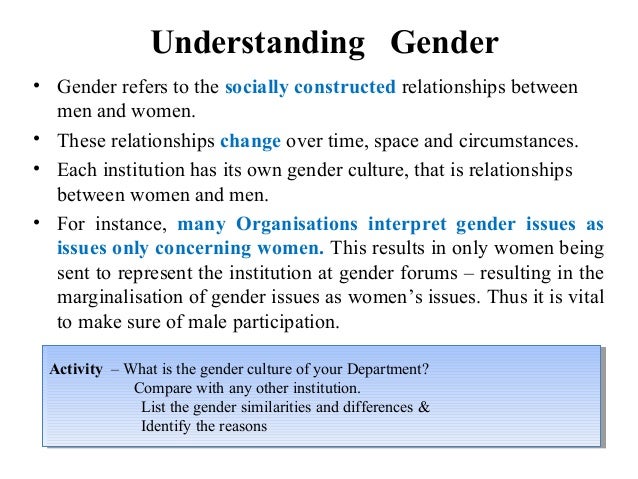 Understanding Gender

• Gender refers to the socially constructed relationships between men and women.

• These relationships change over time, space and circumstances.

• Each institution has its own gender culture, that is relationships between women and men.

• For instance, many Organisations interpret gender issues as issues only concerning women. This results in only women being sent to represent the institution at gender forums – resulting in the marginalisation of gender issues as women's issues. Thus it is vital to make sure of male participation.

Activity – What is the gender culture of your Department?
Compare with any other institution.
List the gender similarities and differences &
Identify the reasons